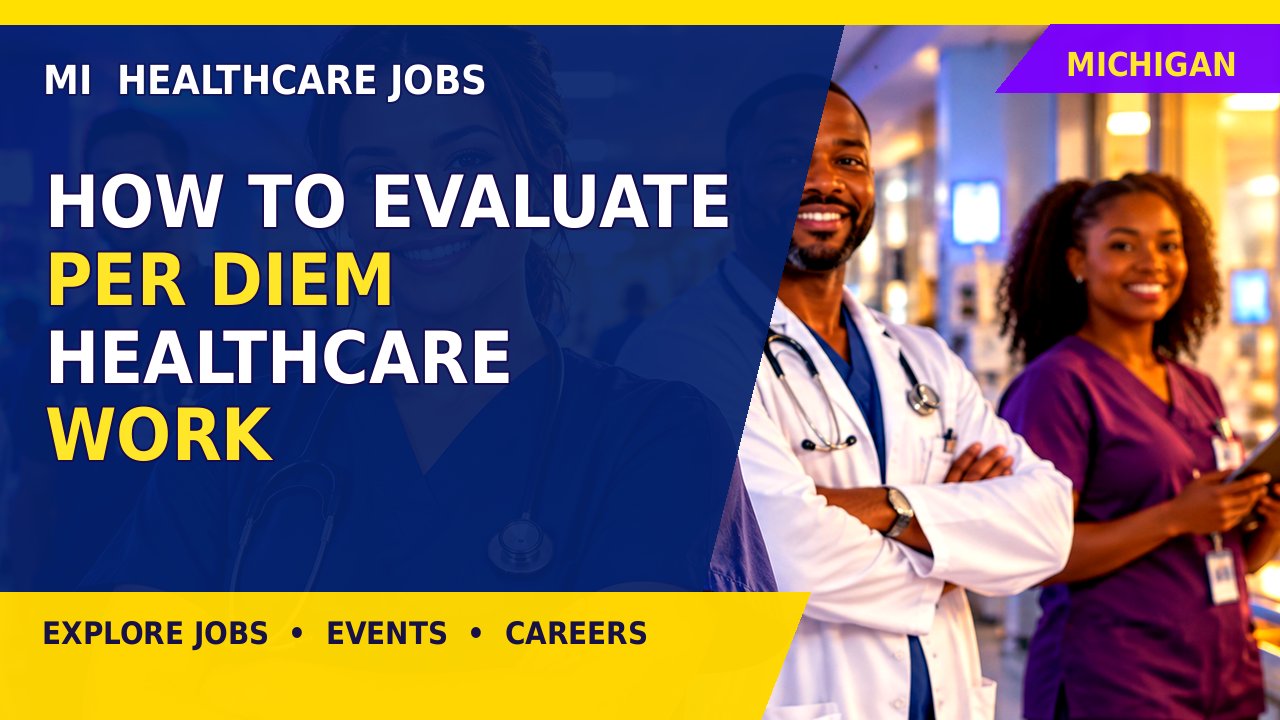 MI HEALTHCARE JOBS

MICHIGAN

HOW TO EVALUATE PER DIEM HEALTHCARE WORK

EXPLORE JOBS • EVENTS • CAREERS